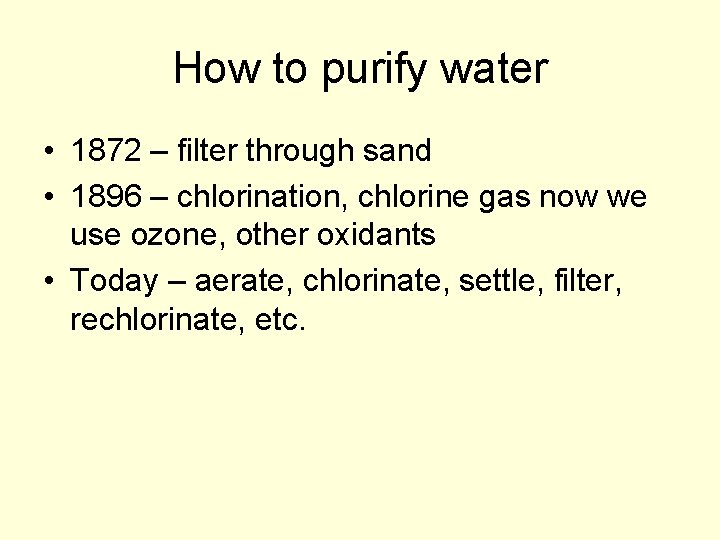 How to purify water

• 1872 – filter through sand
• 1896 – chlorination, chlorine gas now we use ozone, other oxidants
• Today – aerate, chlorinate, settle, filter, rechlorinate, etc.